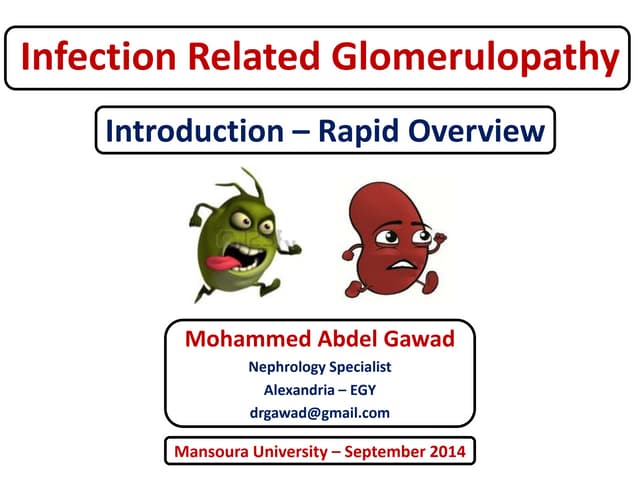 Infection Related Glomerulopathy

Introduction – Rapid Overview

Mohammed Abdel Gawad
Nephrology Specialist
Alexandria – EGY
drgawad@gmail.com

Mansoura University – September 2014